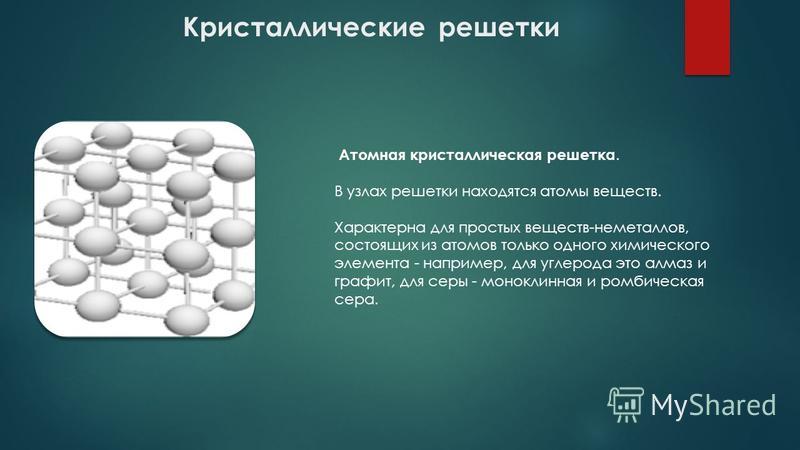 Кристаллические решетки

Атомная кристаллическая решетка.

В узлах решетки находятся атомы веществ.

Характерна для простых веществ-неметаллов, состоящих из атомов только одного химического элемента - например, для углерода это алмаз и графит, для серы - моноклинная и ромбическая сера.

MyShared